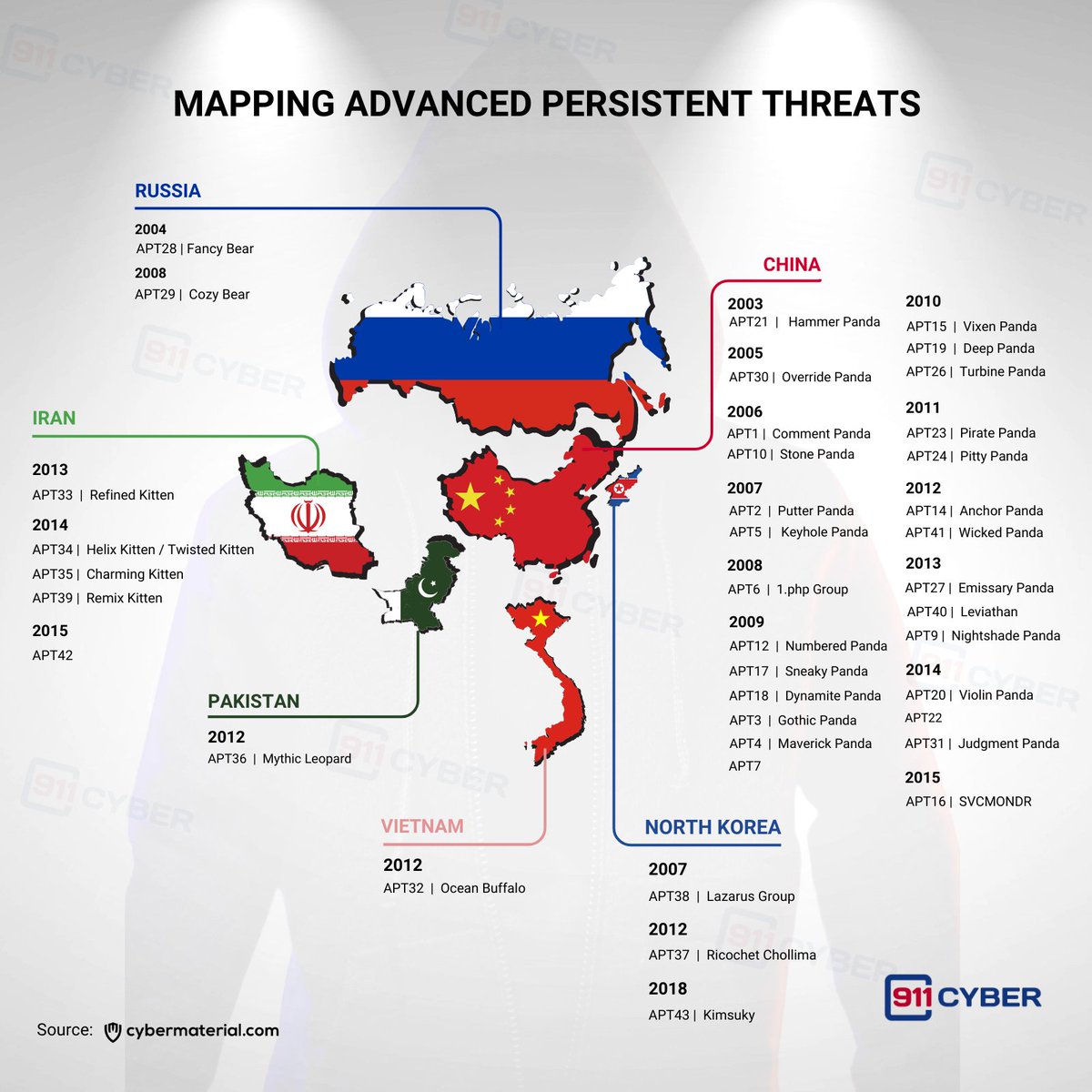 MAPPING ADVANCED PERSISTENT THREATS

RUSSIA

2004
APT28 | Fancy Bear

2008
APT29 | Cozy Bear

IRAN

2013
APT33 | Refined Kitten

2014
APT34 | Helix Kitten / Twisted Kitten
APT35 | Charming Kitten
APT39 | Remix Kitten

2015
APT42

PAKISTAN

2012
APT36 | Mythic Leopard

VIETNAM

2012
APT32 | Ocean Buffalo

CHINA

2003
APT21 | Hammer Panda

2005
APT30 | Override Panda

2006
APT1 | Comment Panda
APT10 | Stone Panda

2007
APT2 | Putter Panda
APT5 | Keyhole Panda

2008
APT6 | 1.php Group

2009
APT12 | Numbered Panda
APT17 | Sneaky Panda
APT18 | Dynamite Panda
APT3 | Gothic Panda
APT4 | Maverick Panda
APT7

2010
APT15 | Vixen Panda
APT19 | Deep Panda
APT26 | Turbine Panda

2011
APT23 | Pirate Panda
APT24 | Pitty Panda

2012
APT14 | Anchor Panda
APT41 | Wicked Panda

2013
APT27 | Emissary Panda
APT40 | Leviathan
APT9 | Nightshade Panda

2014
APT20 | Violin Panda
APT22
APT31 | Judgment Panda

2015
APT16 | SVCMONDR

NORTH KOREA

2007
APT38 | Lazarus Group

2012
APT37 | Ricochet Chollima

2018
APT43 | Kimsuky

Source: cybermaterial.com

911 CYBER